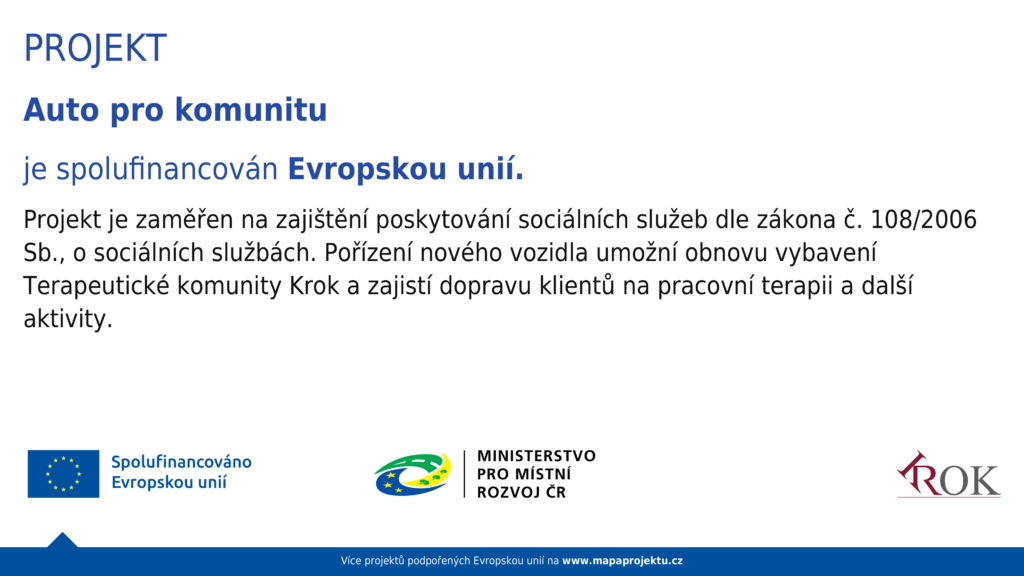 PROJEKT

Auto pro komunitu

je spolufinancován Evropskou unií.

Projekt je zaměřen na zajištění poskytování sociálních služeb dle zákona č. 108/2006 Sb., o sociálních službách. Pořízení nového vozidla umožní obnovu vybavení Terapeutické komunity Krok a zajistí dopravu klientů na pracovní terapii a další aktivity.

Spolufinancováno Evropskou unií

MINISTERSTVO PRO MÍSTNÍ ROZVOJ ČR

KROK

Více projektů podpořených Evropskou unií na www.mapaprojektu.cz